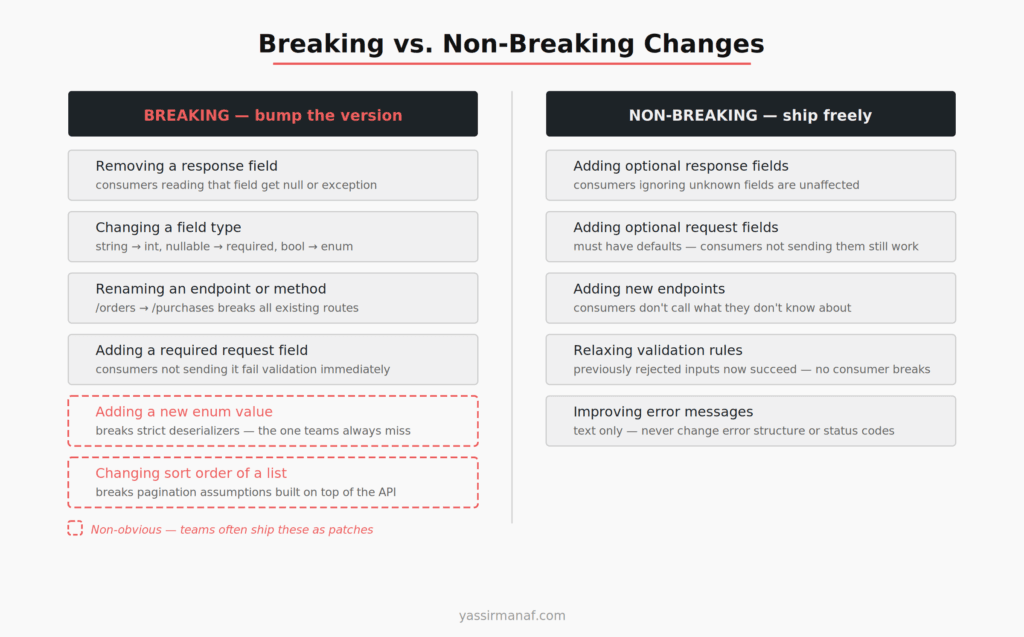 Breaking vs. Non-Breaking Changes

BREAKING — bump the version

Removing a response field
consumers reading that field get null or exception

Changing a field type
string → int, nullable → required, bool → enum

Renaming an endpoint or method
/orders → /purchases breaks all existing routes

Adding a required request field
consumers not sending it fail validation immediately

Adding a new enum value
breaks strict deserializers — the one teams always miss

Changing sort order of a list
breaks pagination assumptions built on top of the API

Non-obvious — teams often ship these as patches

NON-BREAKING — ship freely

Adding optional response fields
consumers ignoring unknown fields are unaffected

Adding optional request fields
must have defaults — consumers not sending them still work

Adding new endpoints
consumers don't call what they don't know about

Relaxing validation rules
previously rejected inputs now succeed — no consumer breaks

Improving error messages
text only — never change error structure or status codes

yassirmanaf.com